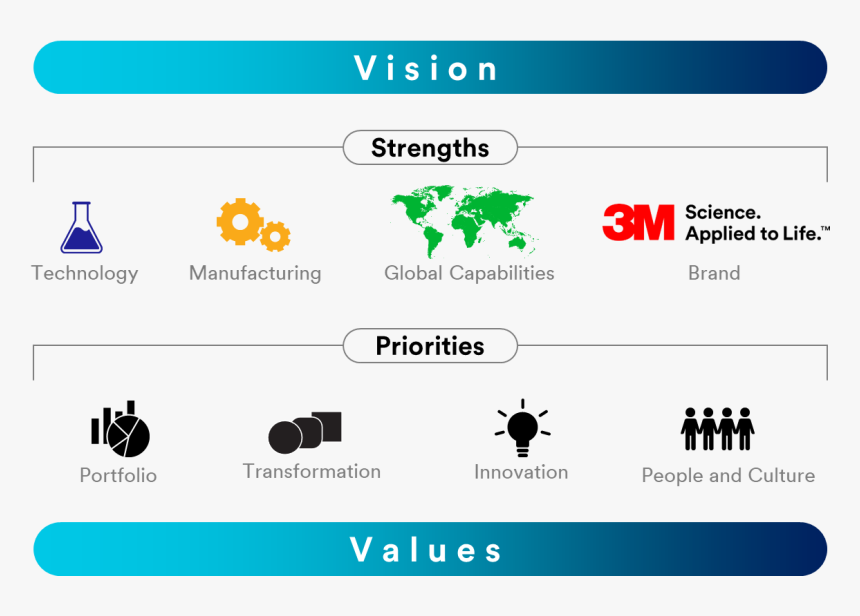 Vision

Strengths

Technology

Manufacturing

Global Capabilities

3M Science. Applied to Life.™

Brand

Priorities

Portfolio

Transformation

Innovation

People and Culture

Values